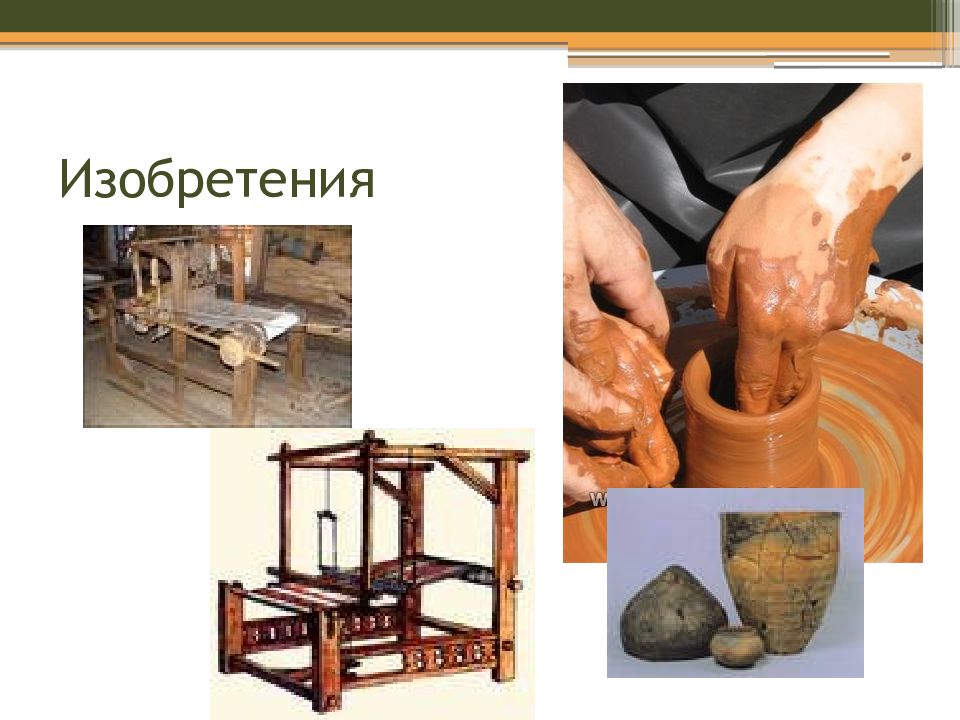 Изобретения